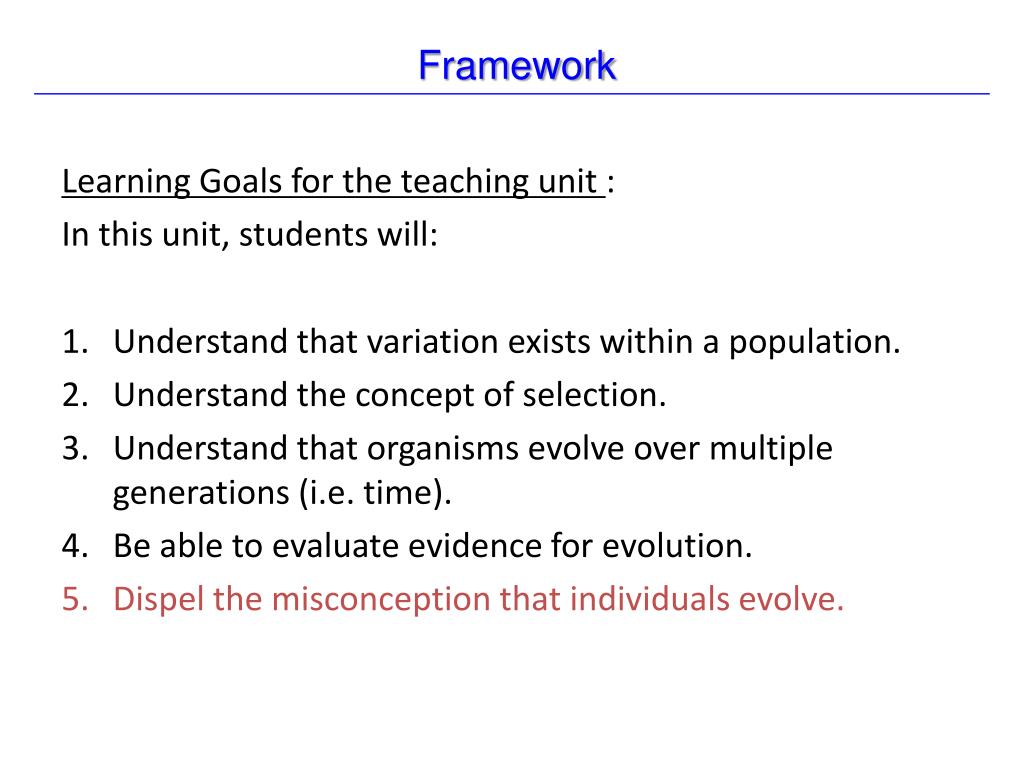 Framework

Learning Goals for the teaching unit :
In this unit, students will:

1. Understand that variation exists within a population.
2. Understand the concept of selection.
3. Understand that organisms evolve over multiple generations (i.e. time).
4. Be able to evaluate evidence for evolution.
5. Dispel the misconception that individuals evolve.